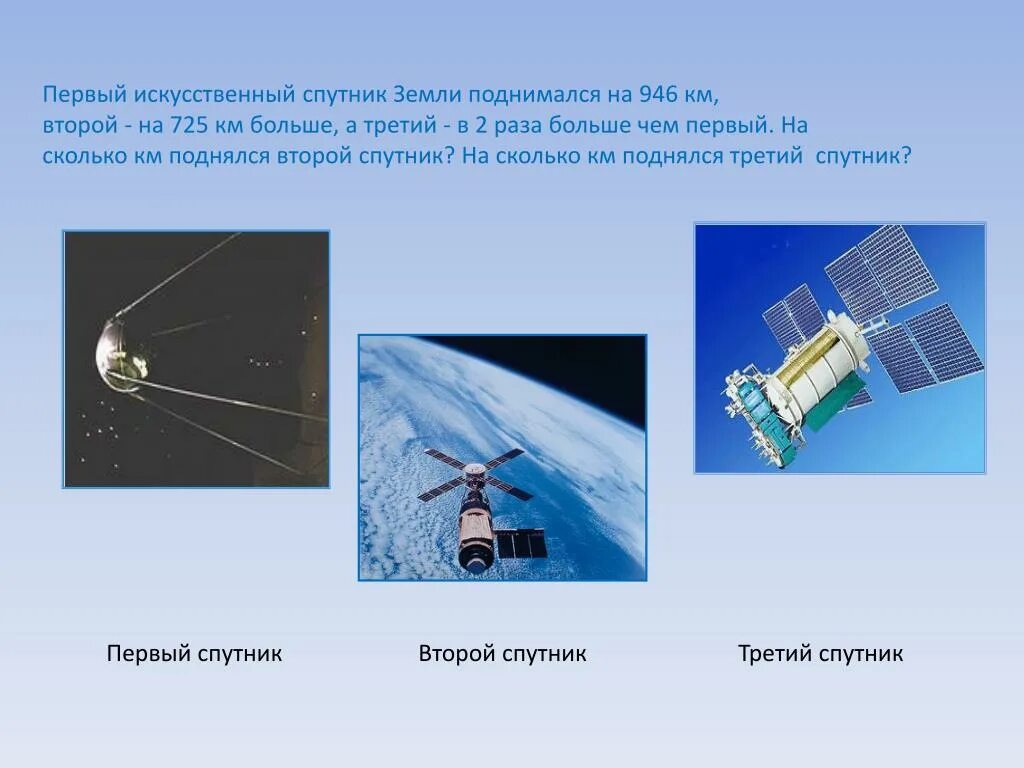 Первый искусственный спутник Земли поднимался на 946 км, второй - на 725 км больше, а третий - в 2 раза больше чем первый. На сколько км поднялся второй спутник? На сколько км поднялся третий спутник?

Первый спутник

Второй спутник

Третий спутник